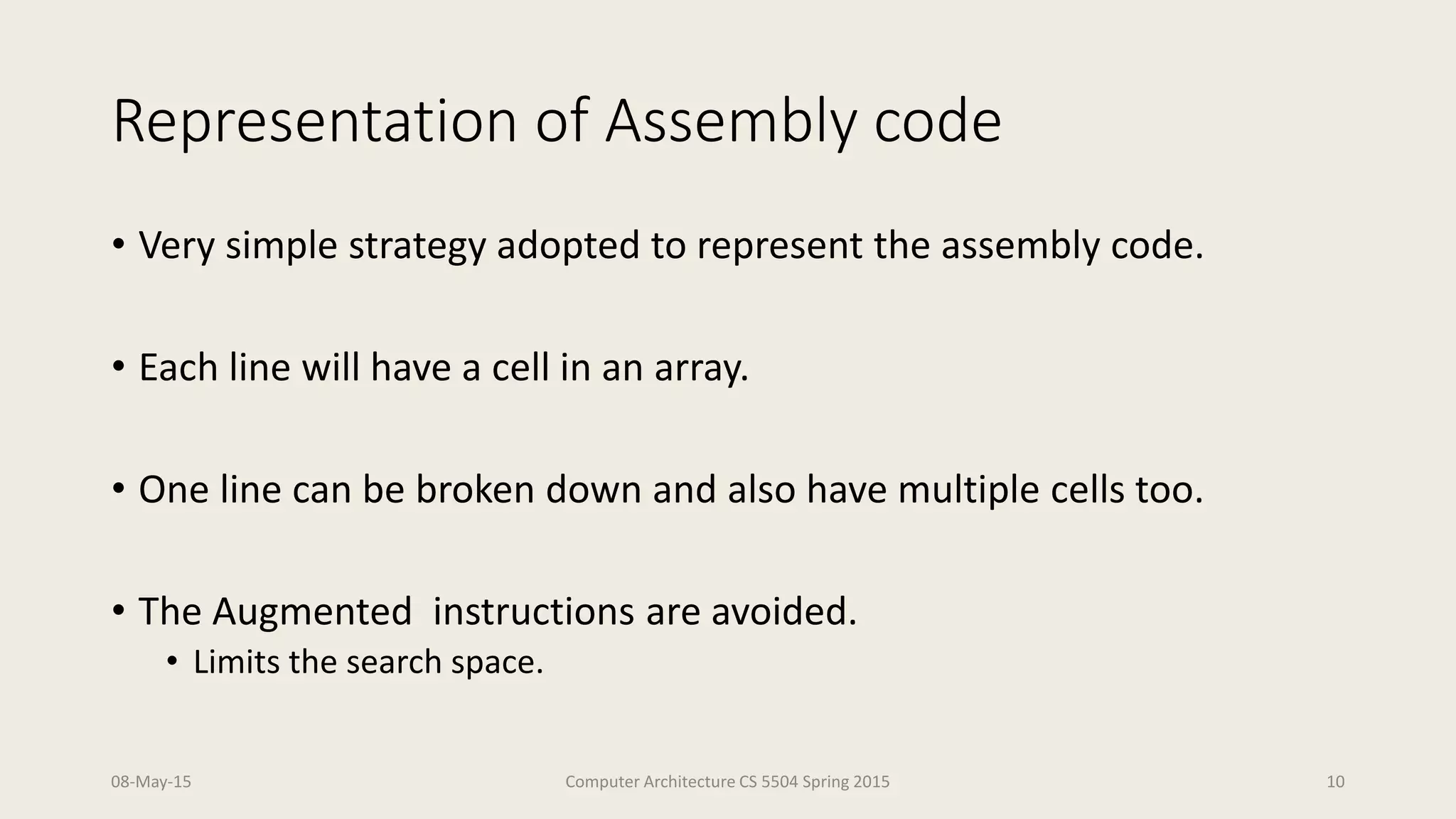 Representation of Assembly code

• Very simple strategy adopted to represent the assembly code.

• Each line will have a cell in an array.

• One line can be broken down and also have multiple cells too.

• The Augmented instructions are avoided.
  • Limits the search space.

08-May-15

Computer Architecture CS 5504 Spring 2015

10